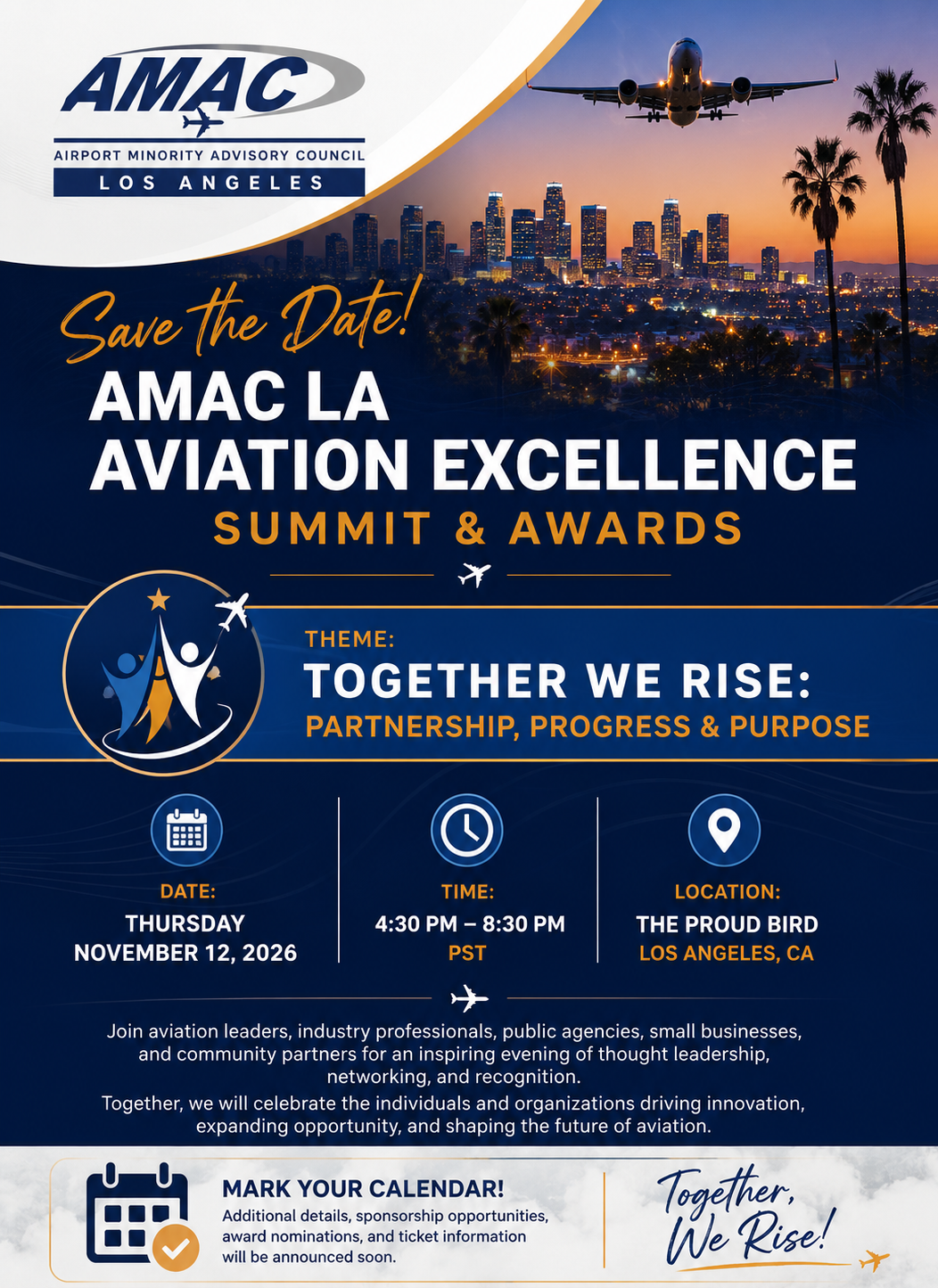 AMAC
AIRPORT MINORITY ADVISORY COUNCIL
LOS ANGELES

Save the Date!
AMAC LA
AVIATION EXCELLENCE
SUMMIT & AWARDS

THEME:
TOGETHER WE RISE:
PARTNERSHIP, PROGRESS & PURPOSE

DATE:
THURSDAY
NOVEMBER 12, 2026

TIME:
4:30 PM – 8:30 PM
PST

LOCATION:
THE PROUD BIRD
LOS ANGELES, CA

Join aviation leaders, industry professionals, public agencies, small businesses, and community partners for an inspiring evening of thought leadership, networking, and recognition.

Together, we will celebrate the individuals and organizations driving innovation, expanding opportunity, and shaping the future of aviation.

MARK YOUR CALENDAR!
Additional details, sponsorship opportunities, award nominations, and ticket information will be announced soon.

Together, We Rise!